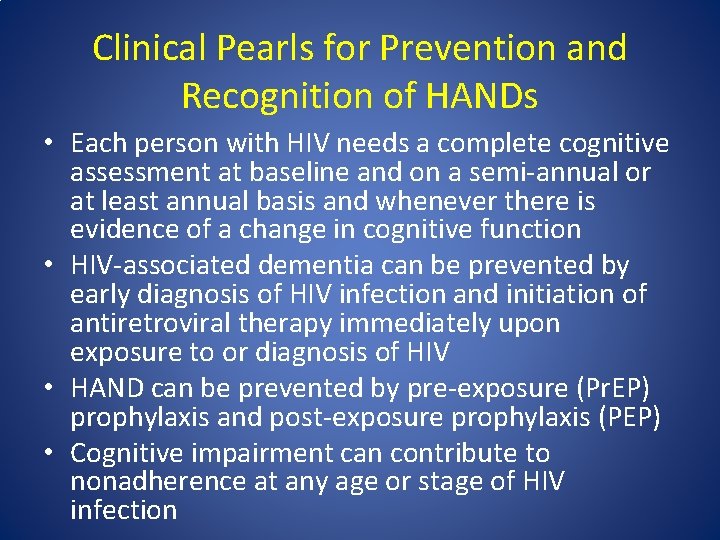 Clinical Pearls for Prevention and Recognition of HANDs

• Each person with HIV needs a complete cognitive assessment at baseline and on a semi-annual or at least annual basis and whenever there is evidence of a change in cognitive function
• HIV-associated dementia can be prevented by early diagnosis of HIV infection and initiation of antiretroviral therapy immediately upon exposure to or diagnosis of HIV
• HAND can be prevented by pre-exposure (PrEP) prophylaxis and post-exposure prophylaxis (PEP)
• Cognitive impairment can contribute to nonadherence at any age or stage of HIV infection